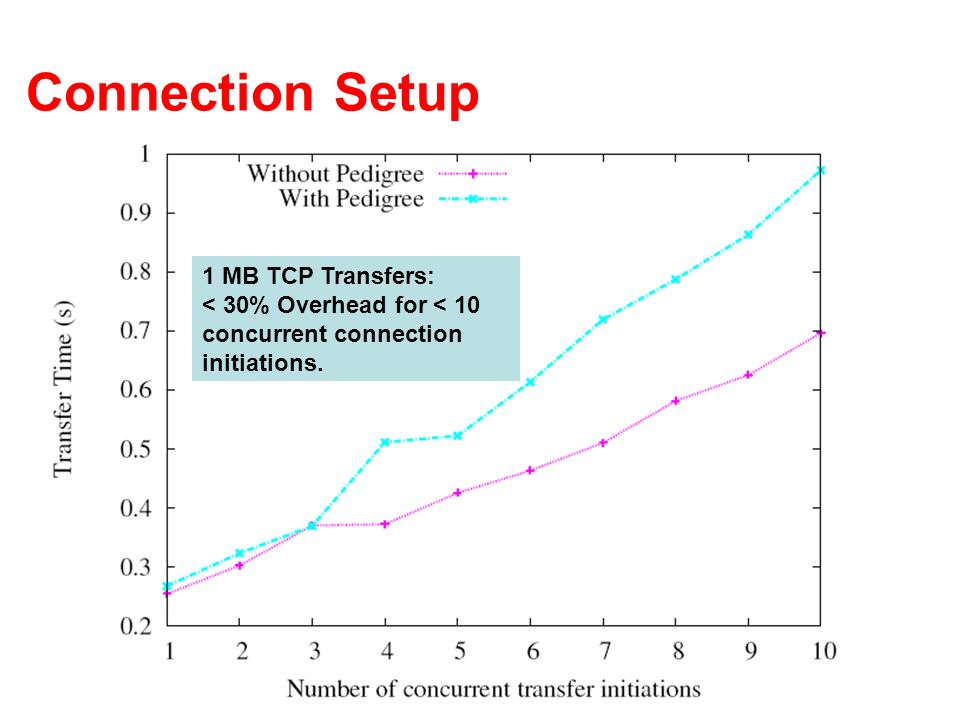 Connection Setup

Without Pedigree
With Pedigree

1 MB TCP Transfers:
< 30% Overhead for < 10 concurrent connection initiations.

Transfer Time (s)

1
0.9
0.8
0.7
0.6
0.5
0.4
0.3
0.2

1 2 3 4 5 6 7 8 9 10

Number of concurrent transfer initiations